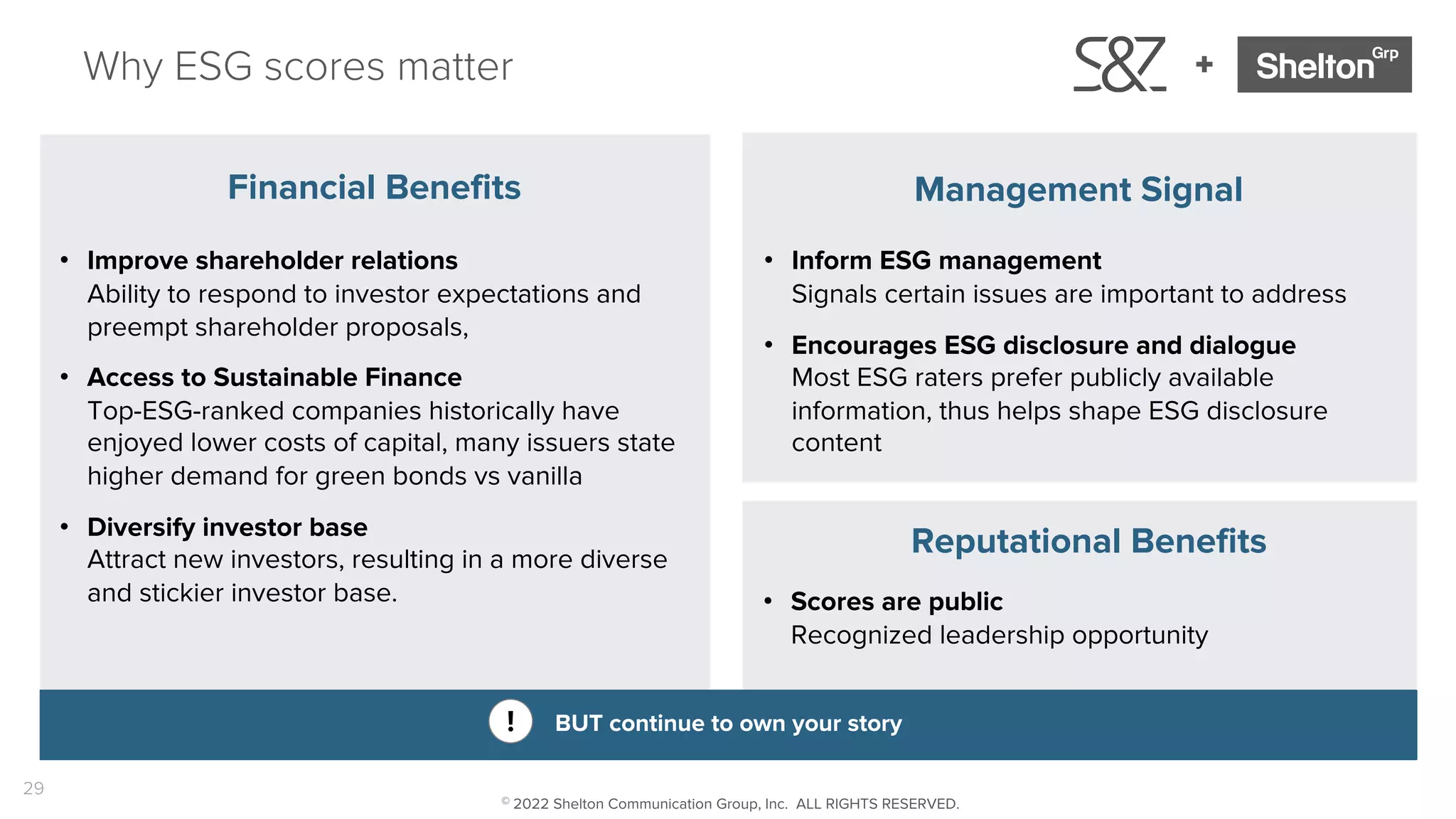 Why ESG scores matter

S&Z + Shelton Grp

Financial Benefits

• Improve shareholder relations
Ability to respond to investor expectations and preempt shareholder proposals,

• Access to Sustainable Finance
Top-ESG-ranked companies historically have enjoyed lower costs of capital, many issuers state higher demand for green bonds vs vanilla

• Diversify investor base
Attract new investors, resulting in a more diverse and stickier investor base.

Management Signal

• Inform ESG management
Signals certain issues are important to address

• Encourages ESG disclosure and dialogue
Most ESG raters prefer publicly available information, thus helps shape ESG disclosure content

Reputational Benefits

• Scores are public
Recognized leadership opportunity

! BUT continue to own your story

29

© 2022 Shelton Communication Group, Inc. ALL RIGHTS RESERVED.